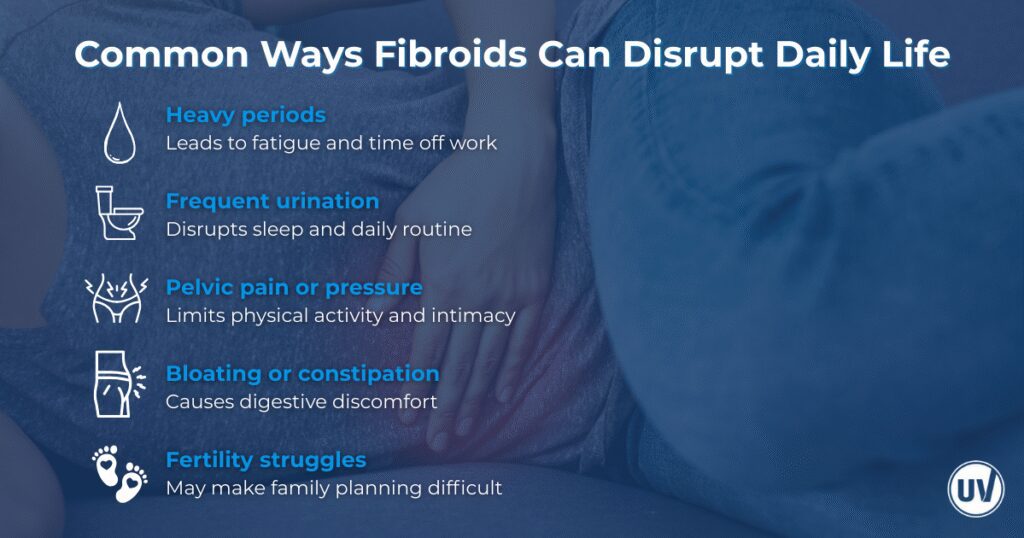 Common Ways Fibroids Can Disrupt Daily Life

Heavy periods
Leads to fatigue and time off work

Frequent urination
Disrupts sleep and daily routine

Pelvic pain or pressure
Limits physical activity and intimacy

Bloating or constipation
Causes digestive discomfort

Fertility struggles
May make family planning difficult

UV